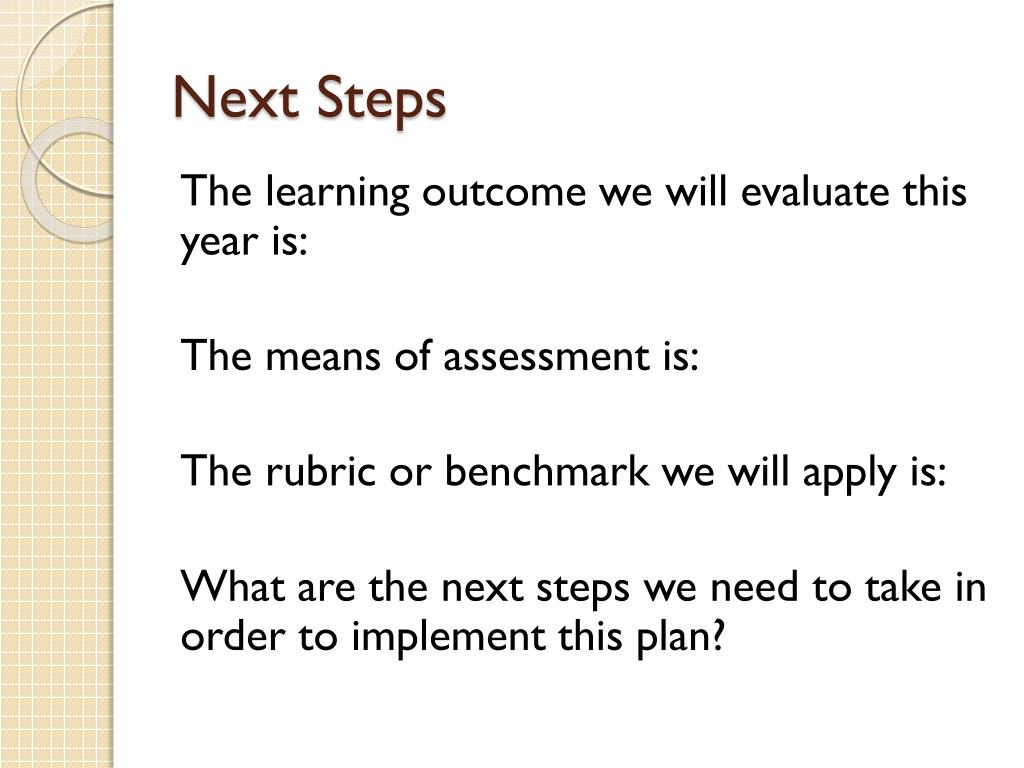 Next Steps

The learning outcome we will evaluate this year is:

The means of assessment is:

The rubric or benchmark we will apply is:

What are the next steps we need to take in order to implement this plan?